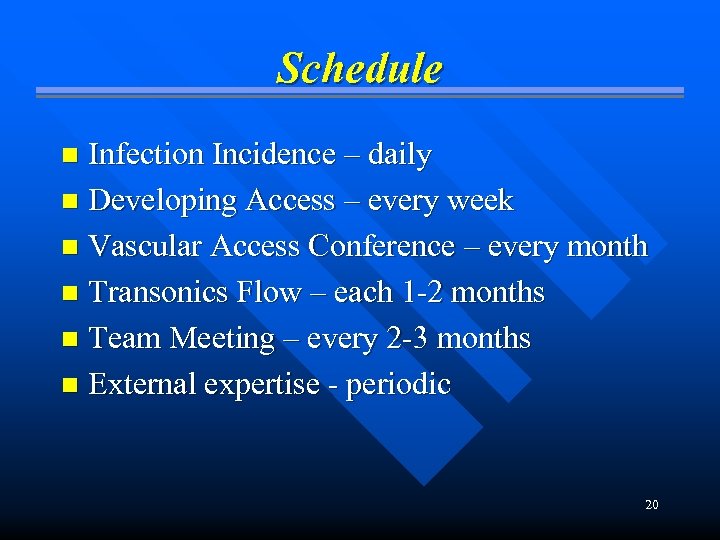 Schedule

- Infection Incidence – daily
- Developing Access – every week
- Vascular Access Conference – every month
- Transonics Flow – each 1-2 months
- Team Meeting – every 2-3 months
- External expertise - periodic

20